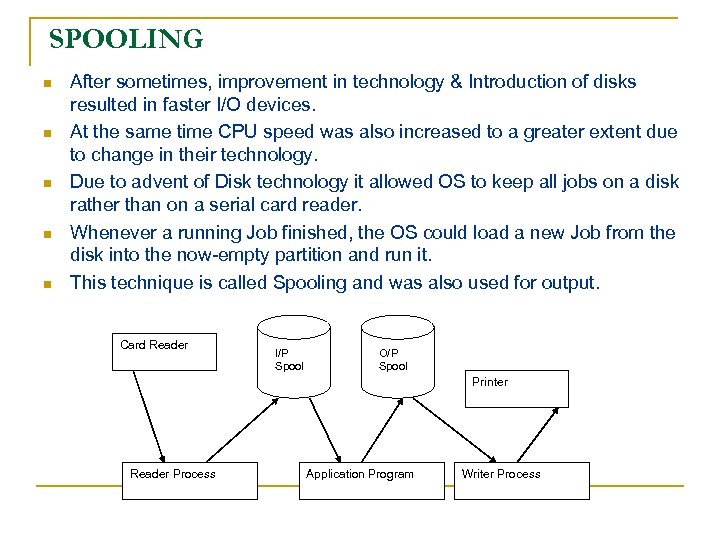 SPOOLING

After sometimes, improvement in technology & Introduction of disks resulted in faster I/O devices.

At the same time CPU speed was also increased to a greater extent due to change in their technology.

Due to advent of Disk technology it allowed OS to keep all jobs on a disk rather than on a serial card reader.

Whenever a running Job finished, the OS could load a new Job from the disk into the now-empty partition and run it.

This technique is called Spooling and was also used for output.

Card Reader

I/P Spool

O/P Spool

Printer

Reader Process

Application Program

Writer Process